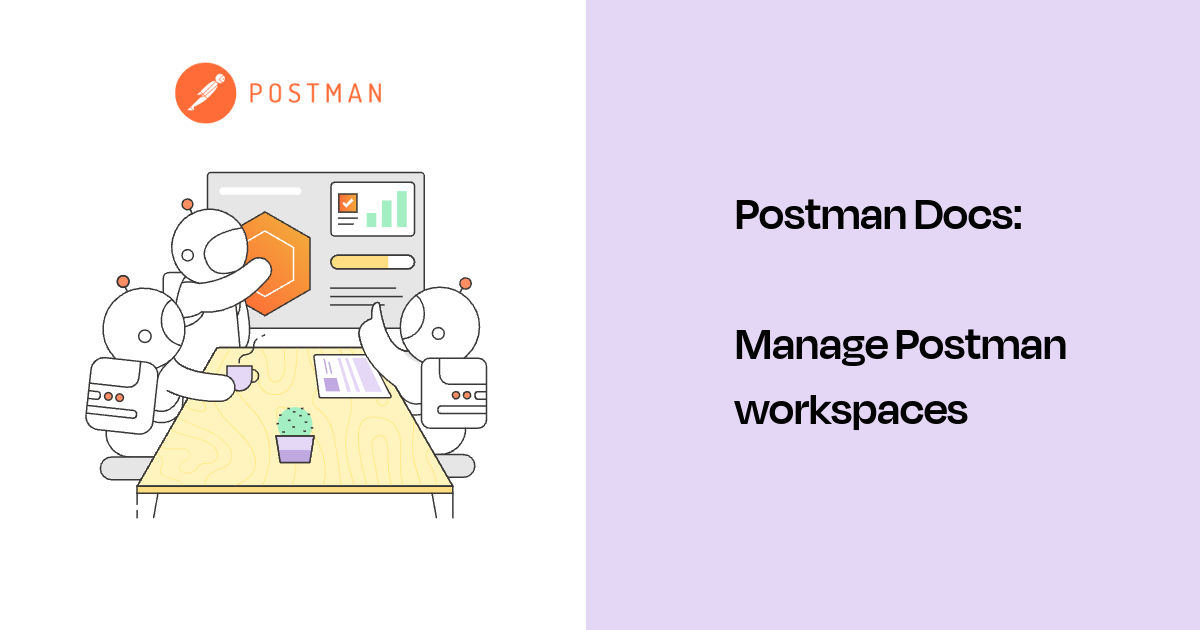 POSTMAN

Postman Docs:

Manage Postman workspaces